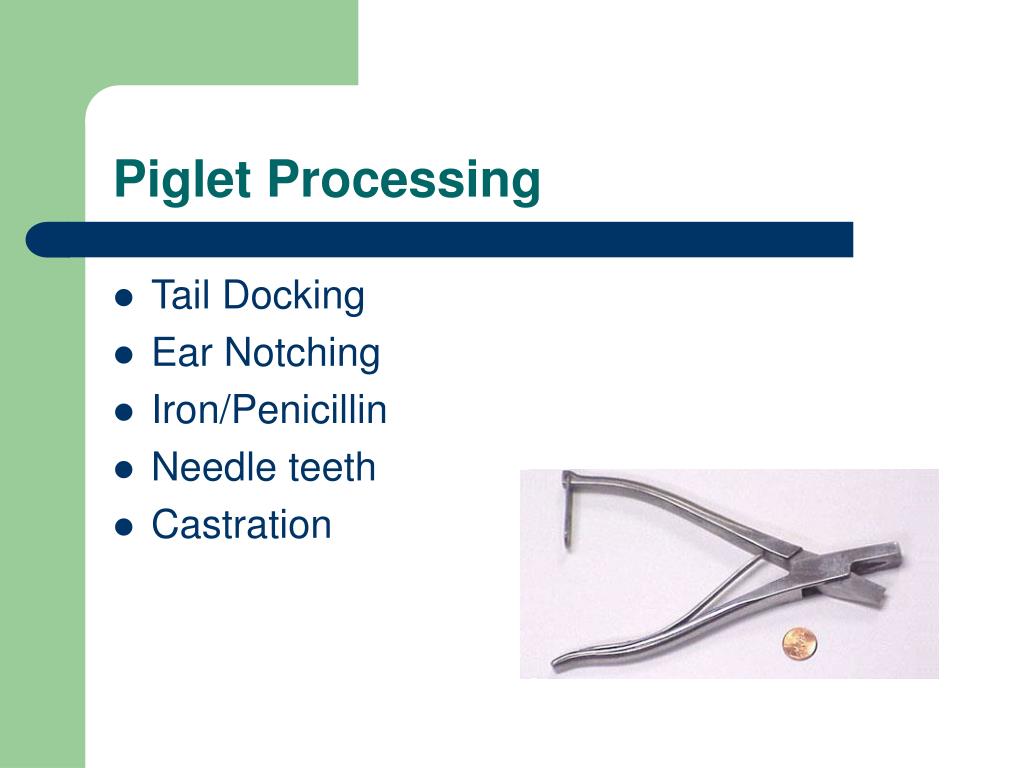 Piglet Processing

- Tail Docking
- Ear Notching
- Iron/Penicillin
- Needle teeth
- Castration